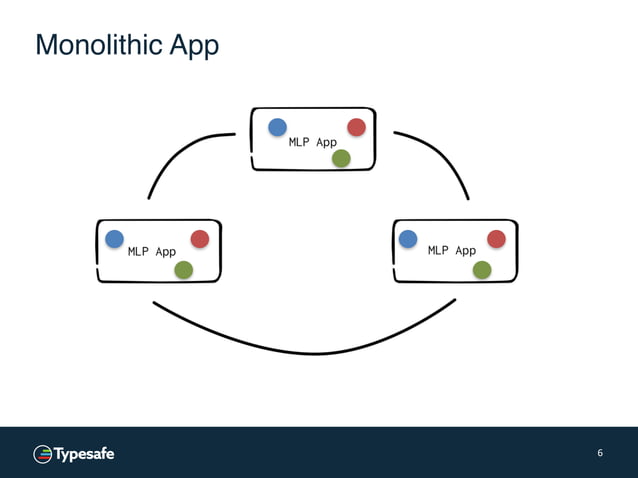 Monolithic App

MLP App

MLP App

MLP App

Typesafe

6